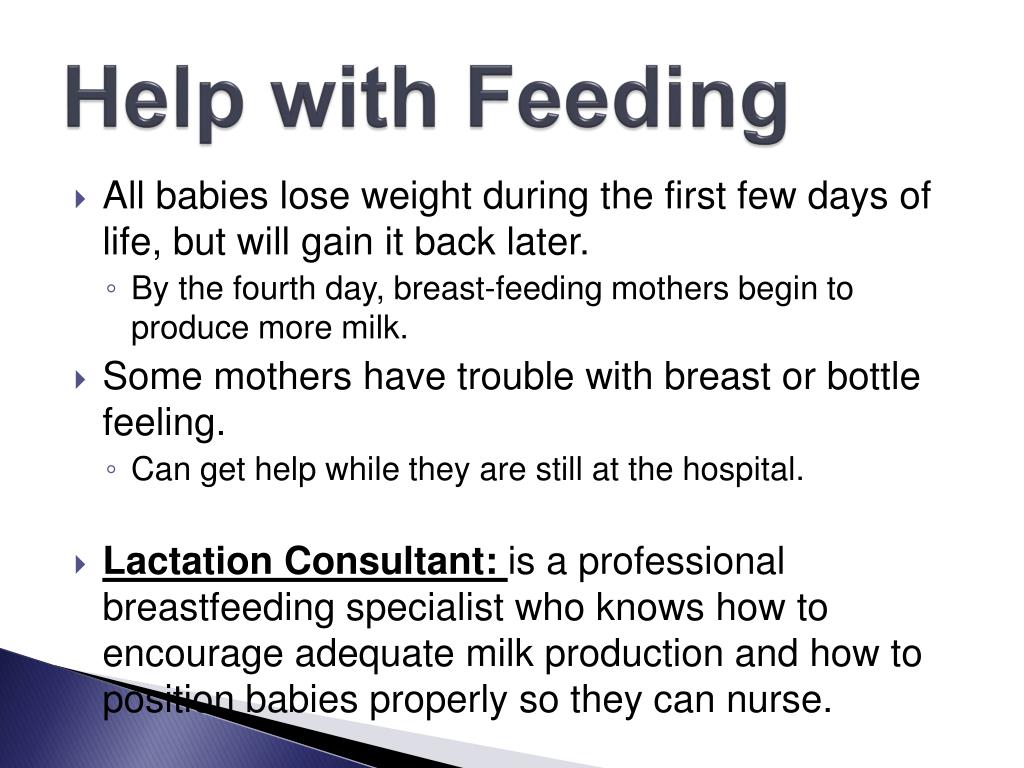 Help with Feeding

All babies lose weight during the first few days of life, but will gain it back later.

By the fourth day, breast-feeding mothers begin to produce more milk.

Some mothers have trouble with breast or bottle feeling.

Can get help while they are still at the hospital.

Lactation Consultant: is a professional breastfeeding specialist who knows how to encourage adequate milk production and how to position babies properly so they can nurse.